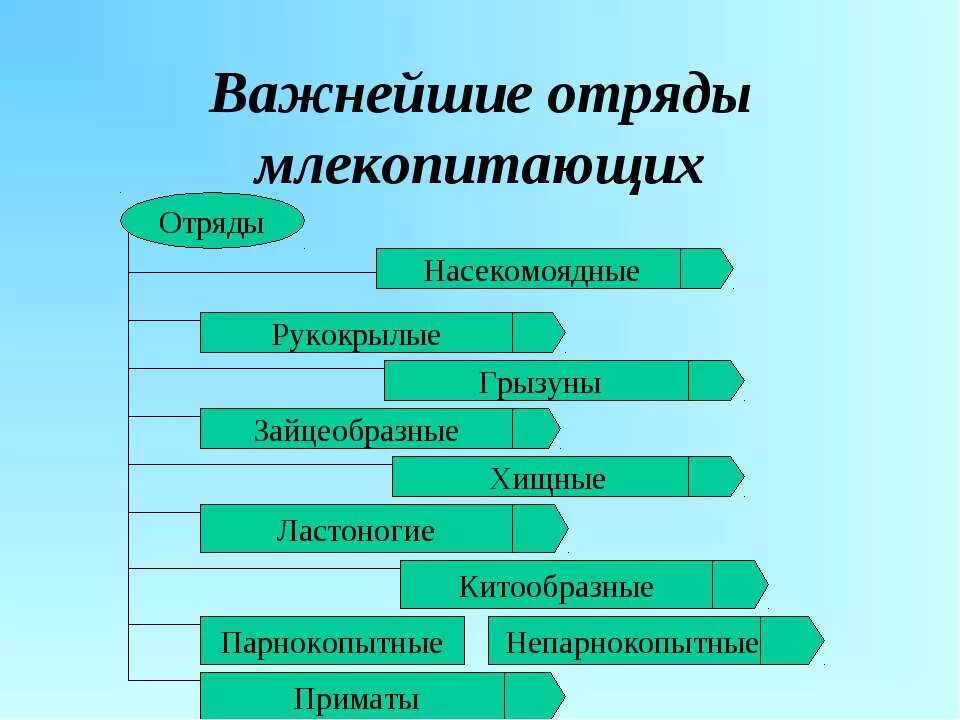 Важнейшие отряды млекопитающих

Отряды

Насекомоядные

Рукокрылые

Грызуны

Зайцеобразные

Хищные

Ластоногие

Китообразные

Парнокопытные

Непарнокопытные

Приматы